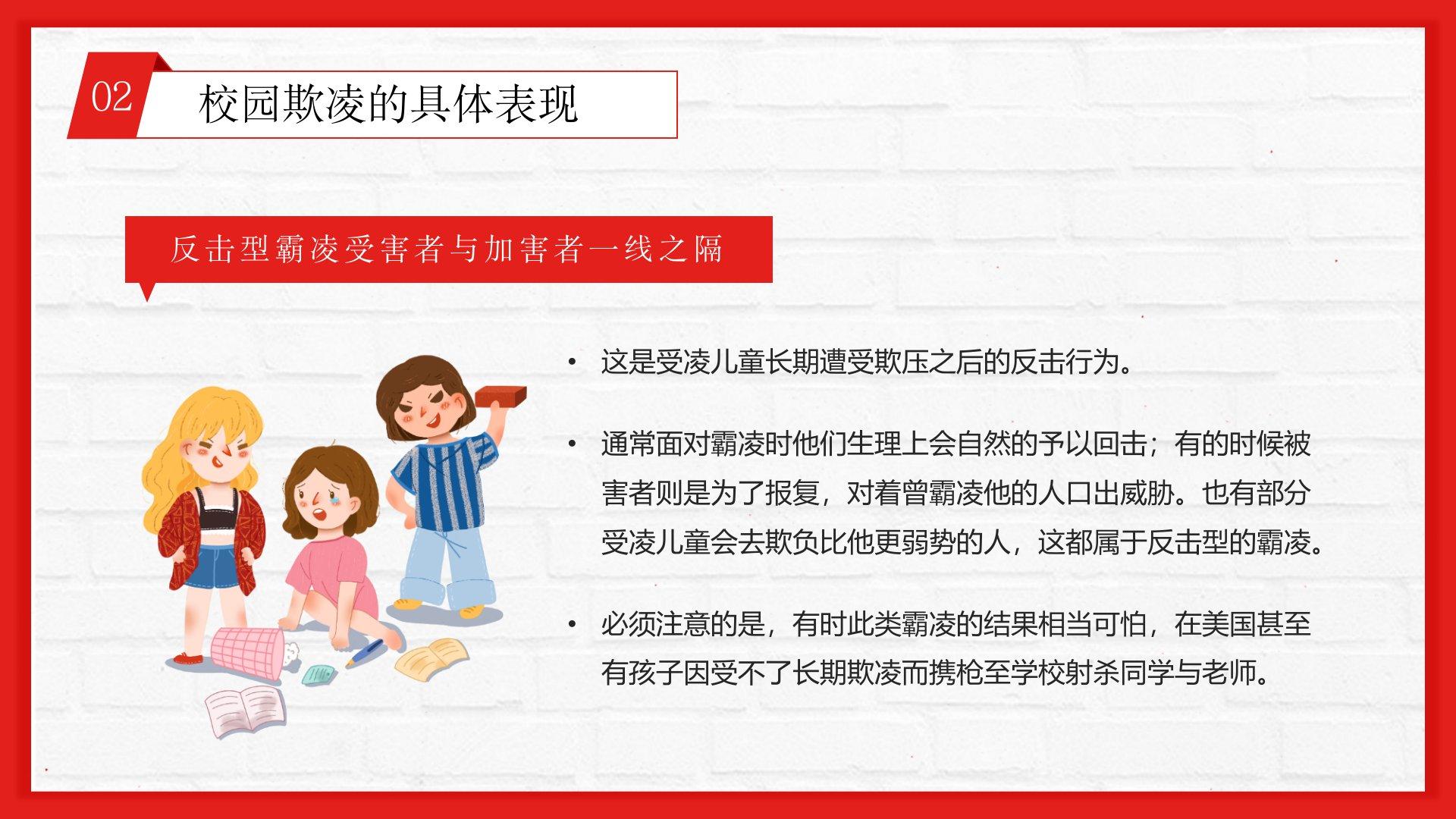 02 校园欺凌的具体表现

反击型霸凌受害者与加害者一线之隔

• 这是受凌儿童长期遭受欺压之后的反击行为。

• 通常面对霸凌时他们生理上会自然的予以回击；有的时候被害者则是为了报复，对着曾霸凌他的人口出威胁。也有部分受凌儿童会去欺负比他更弱势的人，这都属于反击型的霸凌。

• 必须注意的是，有时此类霸凌的结果相当可怕，在美国甚至有孩子因受不了长期欺凌而携枪至学校射杀同学与老师。